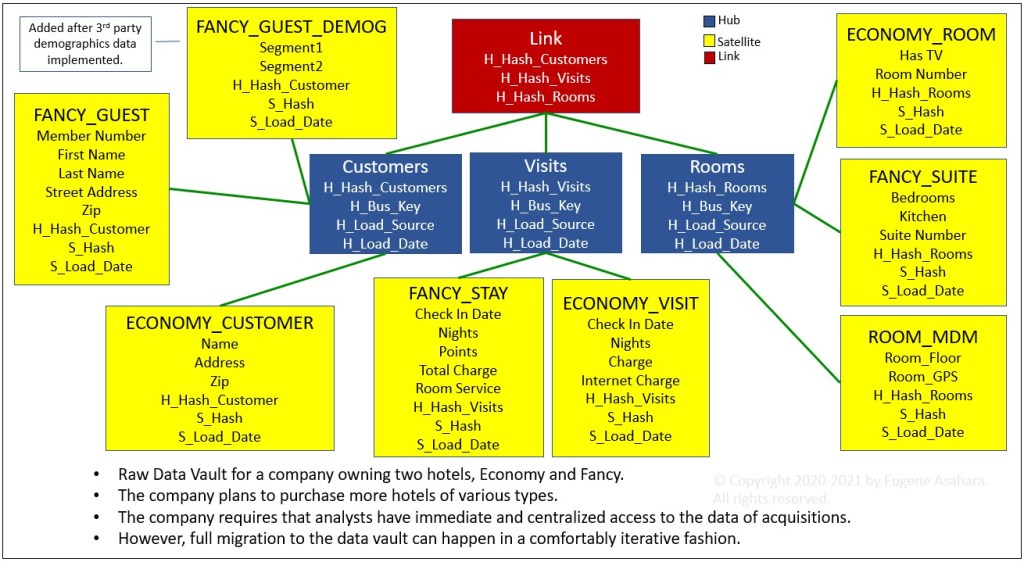 Added after 3rd party demographics data implemented.

FANCY_GUEST_DEMOG
Segment1
Segment2
H_Hash_Customer
S_Hash
S_Load_Date

Link
H_Hash_Customers
H_Hash_Visits
H_Hash_Rooms

Hub
Satellite
Link

ECONOMY_ROOM
Has TV
Room Number
H_Hash_Rooms
S_Hash
S_Load_Date

FANCY_GUEST
Member Number
First Name
Last Name
Street Address
Zip
H_Hash_Customer
S_Hash
S_Load_Date

Customers
H_Hash_Customers
H_Bus_Key
H_Load_Source
H_Load_Date

Visits
H_Hash_Visits
H_Bus_Key
H_Load_Source
H_Load_Date

Rooms
H_Hash_Rooms
H_Bus_Key
H_Load_Source
H_Load_Date

FANCY_SUITE
Bedrooms
Kitchen
Suite Number
H_Hash_Rooms
S_Hash
S_Load_Date

ECONOMY_CUSTOMER
Name
Address
Zip
H_Hash_Customer
S_Hash
S_Load_Date

FANCY_STAY
Check In Date
Nights
Points
Total Charge
Room Service
H_Hash_Visits
S_Hash
S_Load_Date

ECONOMY_VISIT
Check In Date
Nights
Charge
Internet Charge
H_Hash_Visits
S_Hash
S_Load_Date

ROOM_MDM
Room_Floor
Room_GPS
H_Hash_Rooms
S_Hash
S_Load_Date

• Raw Data Vault for a company owning two hotels, Economy and Fancy.
• The company plans to purchase more hotels of various types.
• The company requires that analysts have immediate and centralized access to the data of acquisitions.
• However, full migration to the data vault can happen in a comfortably iterative fashion.

© Copyright 2020-2021 by Eugene Asahara. All rights reserved.